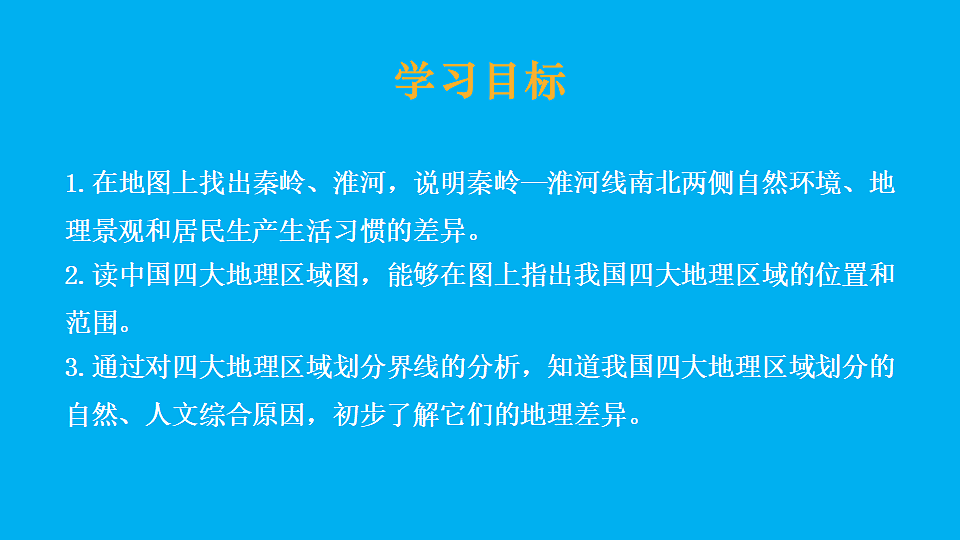 学习目标

1. 在地图上找出秦岭、淮河，说明秦岭—淮河线南北两侧自然环境、地理景观和居民生产生活习惯的差异。

2. 读中国四大地理区域图，能够在图上指出我国四大地理区域的位置和范围。

3. 通过对四大地理区域划分界线的分析，知道我国四大地理区域划分的自然、人文综合原因，初步了解它们的地理差异。